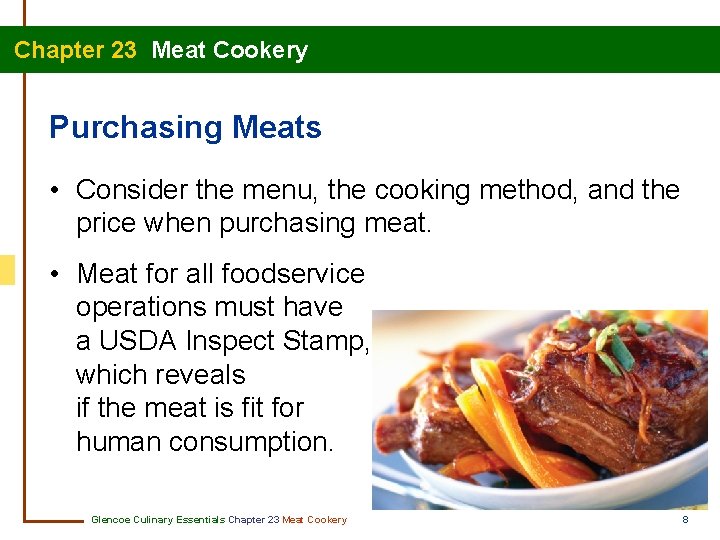 Chapter 23 Meat Cookery

Purchasing Meats

• Consider the menu, the cooking method, and the price when purchasing meat.

• Meat for all foodservice operations must have a USDA Inspect Stamp, which reveals if the meat is fit for human consumption.

Glencoe Culinary Essentials Chapter 23 Meat Cookery

8